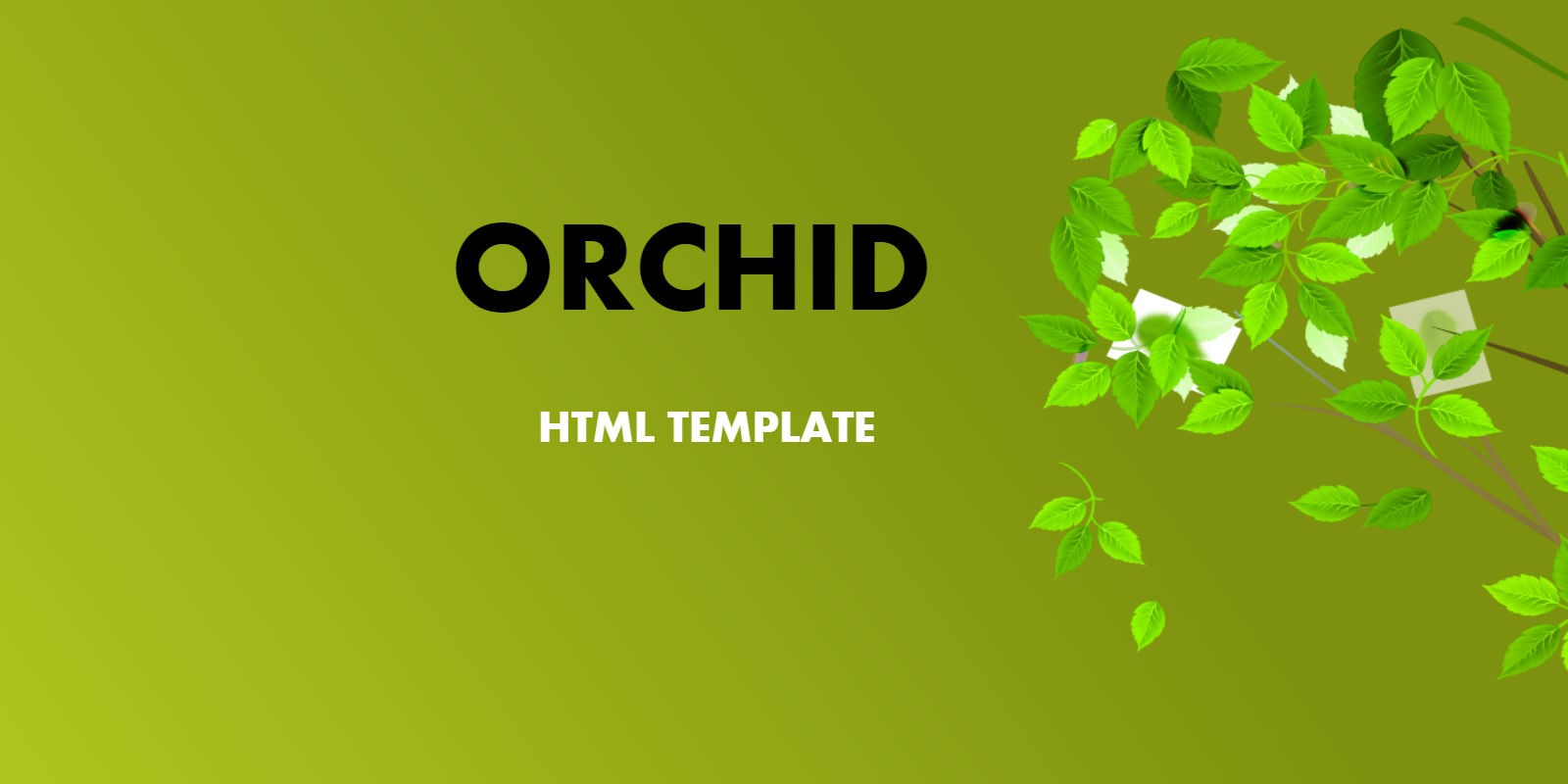 ORCHID

HTML TEMPLATE